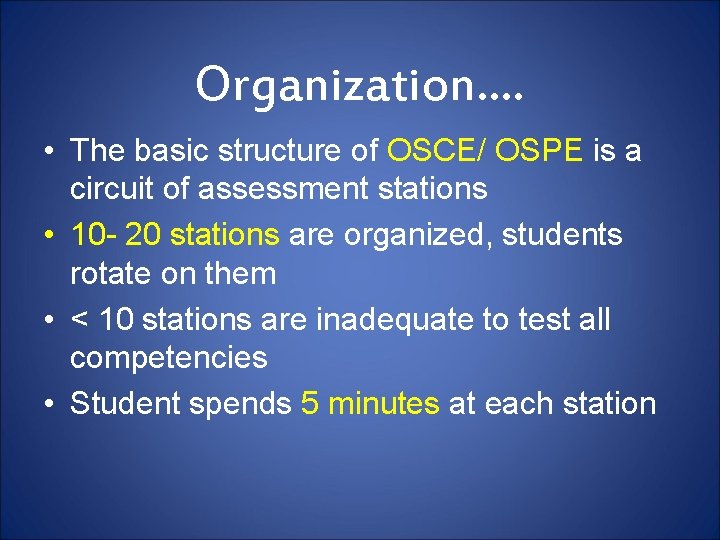 Organization....

• The basic structure of OSCE/ OSPE is a circuit of assessment stations
• 10- 20 stations are organized, students rotate on them
• < 10 stations are inadequate to test all competencies
• Student spends 5 minutes at each station